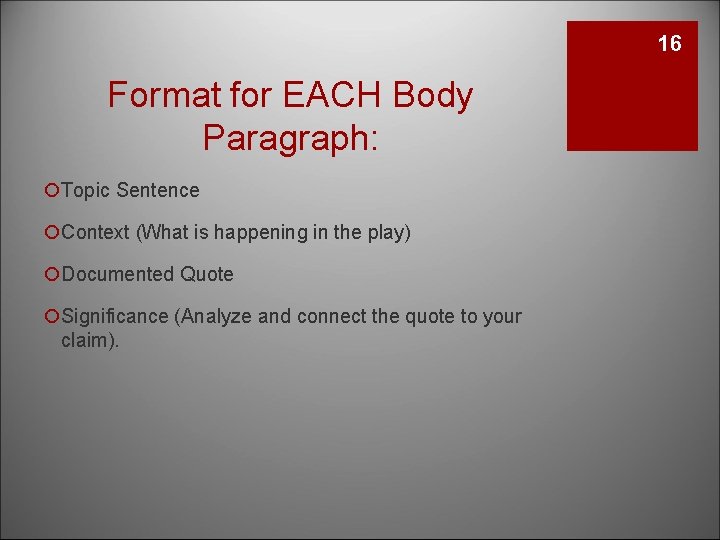 16

Format for EACH Body Paragraph:

Topic Sentence

Context (What is happening in the play)

Documented Quote

Significance (Analyze and connect the quote to your claim).